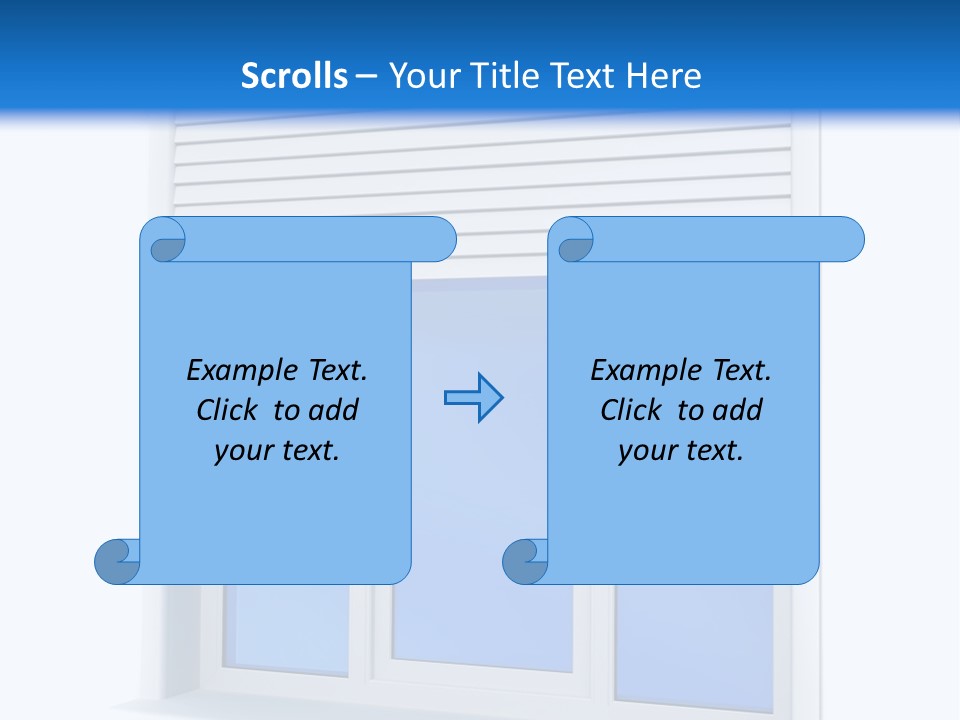 Scrolls – Your Title Text Here

Example Text. Click to add your text.

Example Text. Click to add your text.